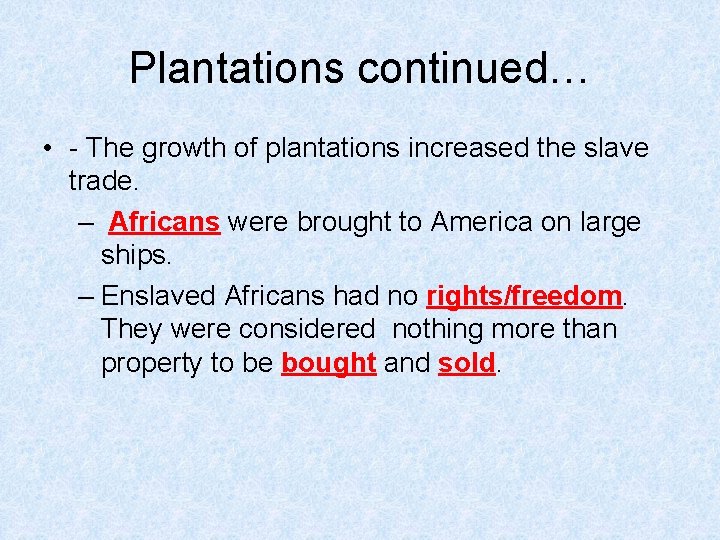 Plantations continued…

• - The growth of plantations increased the slave trade.

– Africans were brought to America on large ships.

– Enslaved Africans had no rights/freedom. They were considered nothing more than property to be bought and sold.